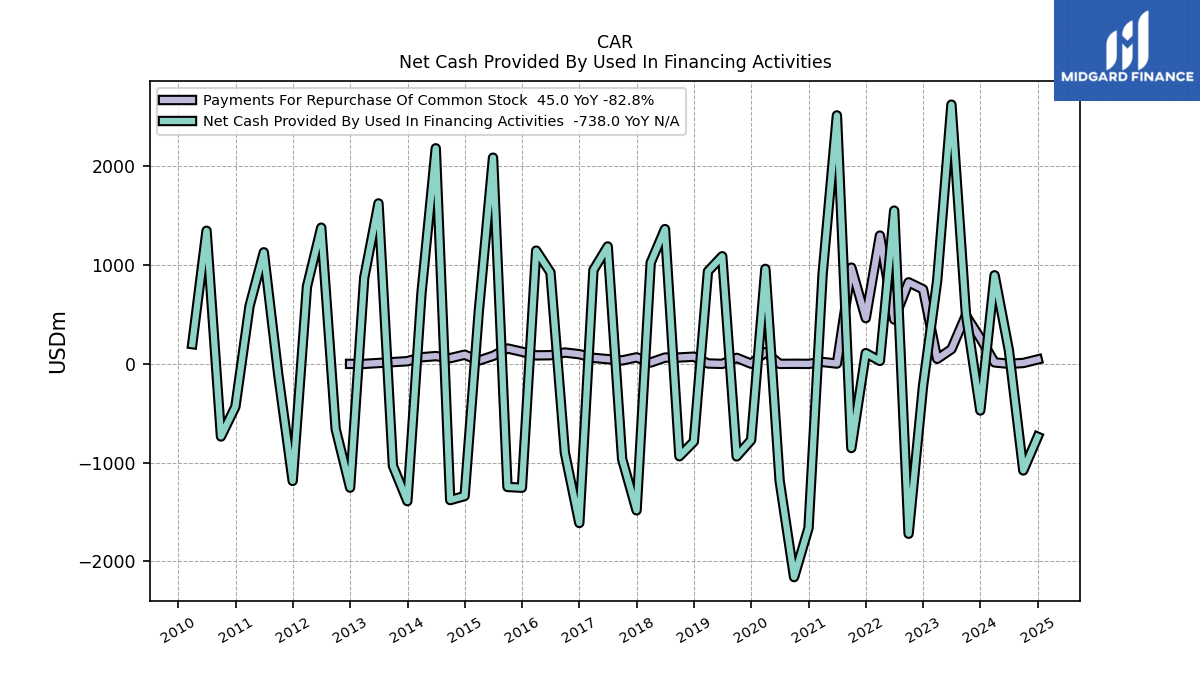 CAR
Net Cash Provided By Used In Financing Activities

MIDGARD FINANCE

Payments For Repurchase Of Common Stock 45.0 YoY -82.8%
Net Cash Provided By Used In Financing Activities -738.0 YoY N/A

USDm

2000
1000
0
−1000
−2000

2010
2011
2012
2013
2014
2015
2016
2017
2018
2019
2020
2021
2022
2023
2024
2025